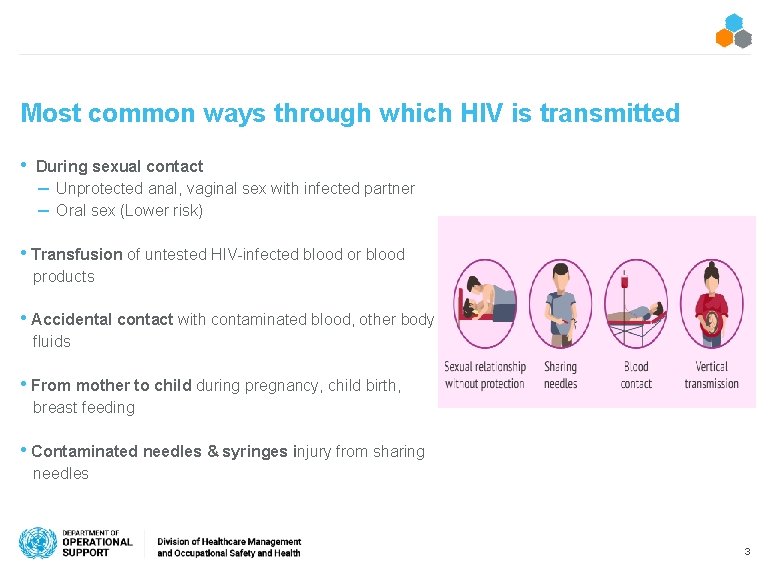 Most common ways through which HIV is transmitted

• During sexual contact
– Unprotected anal, vaginal sex with infected partner
– Oral sex (Lower risk)

• Transfusion of untested HIV-infected blood or blood products

• Accidental contact with contaminated blood, other body fluids

• From mother to child during pregnancy, child birth, breast feeding

• Contaminated needles & syringes injury from sharing needles

Sexual relationship without protection

Sharing needles

Blood contact

Vertical transmission

DEPARTMENT OF OPERATIONAL SUPPORT

Division of Healthcare Management and Occupational Safety and Health

3